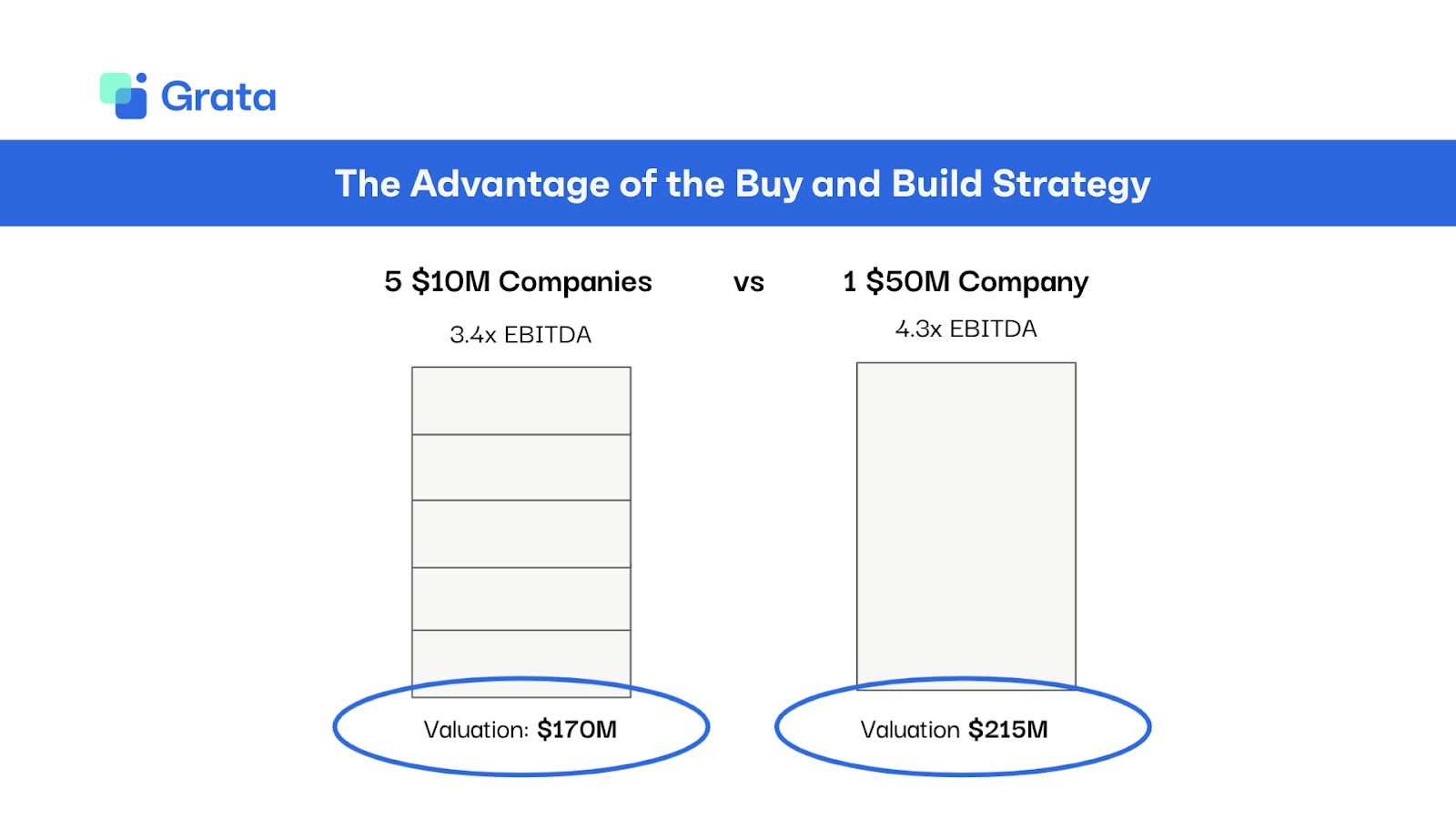 Grata

The Advantage of the Buy and Build Strategy

5 \$10M Companies

vs

1 \$50M Company

3.4x EBITDA

4.3x EBITDA

Valuation: \$170M

Valuation \$215M